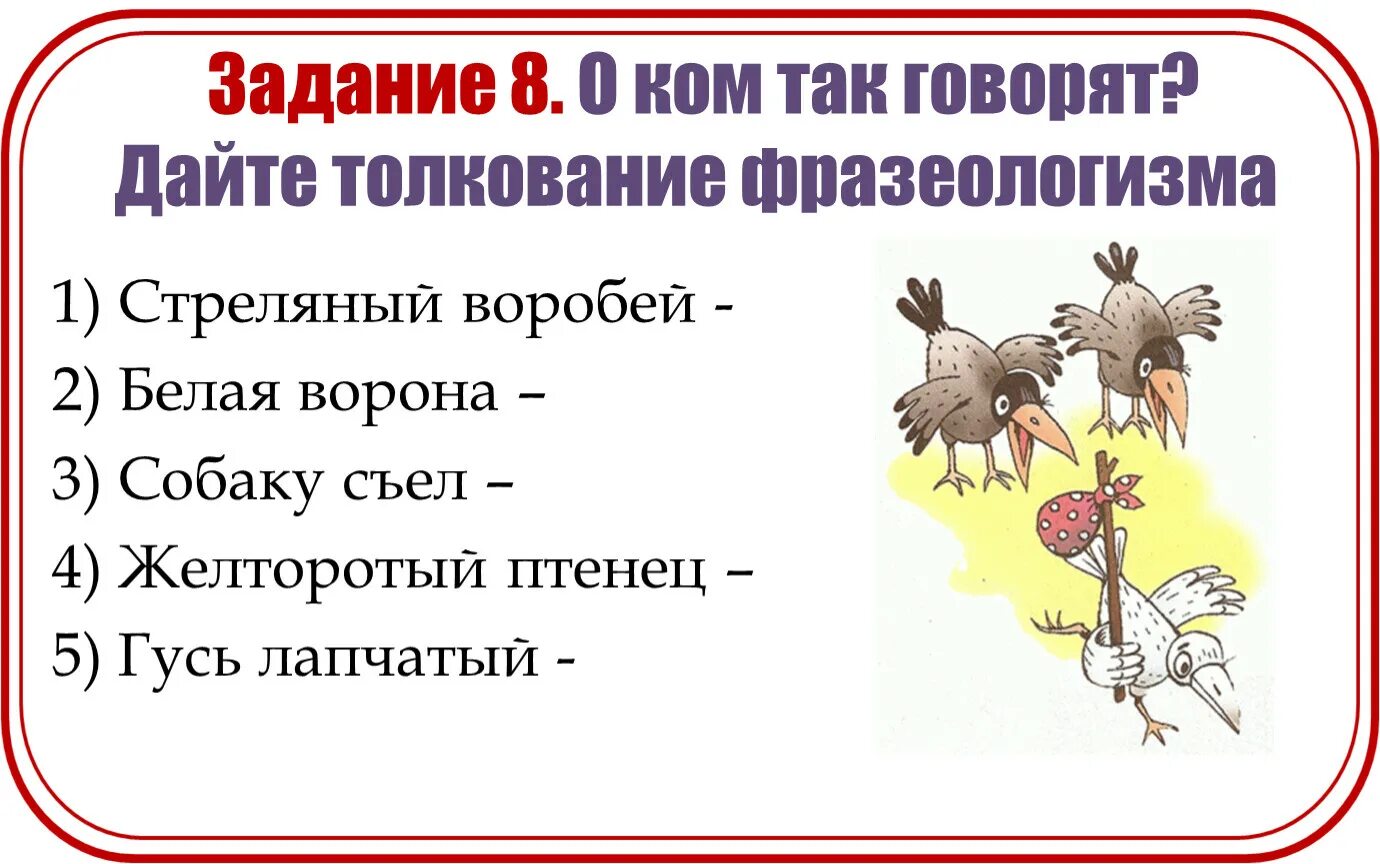 Задание 8. О ком так говорят? Дайте толкование фразеологизма

1) Стреляный воробей -
2) Белая ворона –
3) Собаку съел –
4) Желторотый птенец –
5) Гусь лапчатый -